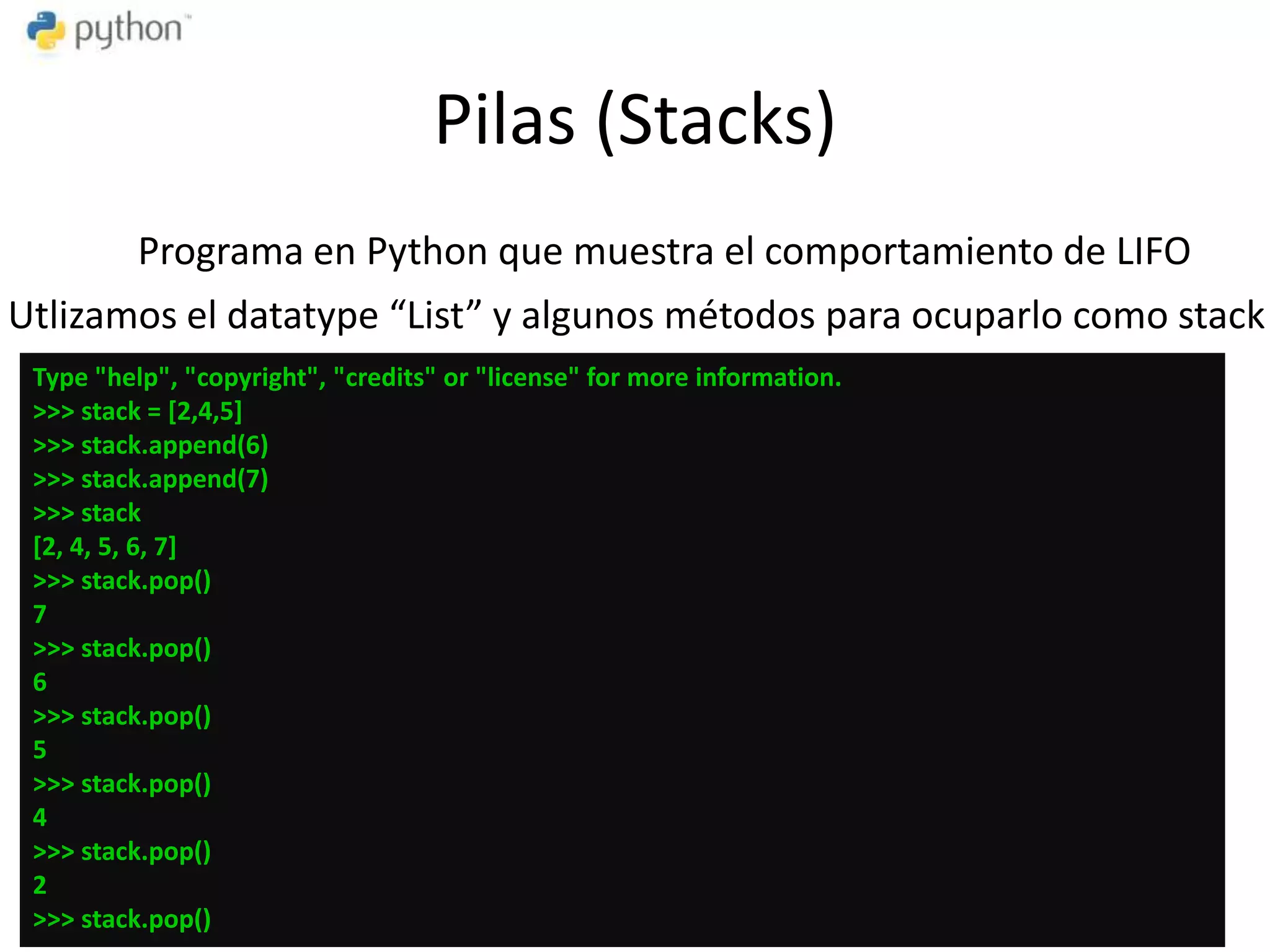 python™

Pilas (Stacks)

Programa en Python que muestra el comportamiento de LIFO

Utlizamos el datatype “List” y algunos métodos para ocuparlo como stack

Type "help", "copyright", "credits" or "license" for more information.
>>> stack = [2,4,5]
>>> stack.append(6)
>>> stack.append(7)
>>> stack
[2, 4, 5, 6, 7]
>>> stack.pop()
7
>>> stack.pop()
6
>>> stack.pop()
5
>>> stack.pop()
4
>>> stack.pop()
2
>>> stack.pop()